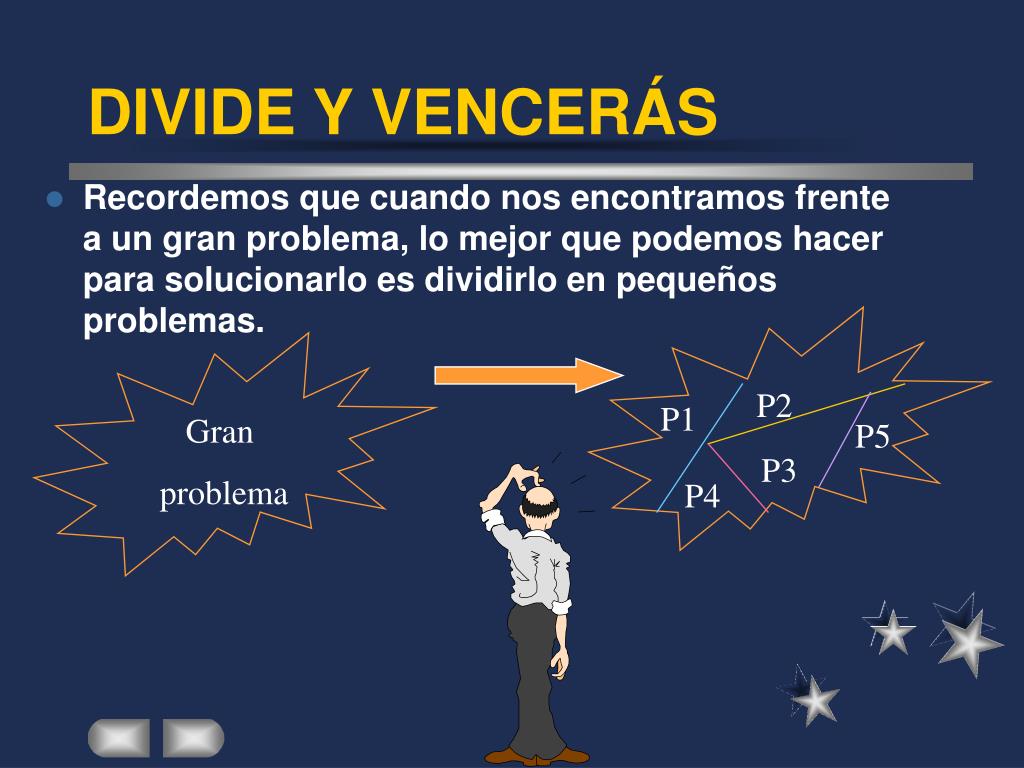 DIVIDE Y VENCERÁS

Recordemos que cuando nos encontramos frente a un gran problema, lo mejor que podemos hacer para solucionarlo es dividirlo en pequeños problemas.

Gran

problema

P1

P2

P5

P3

P4